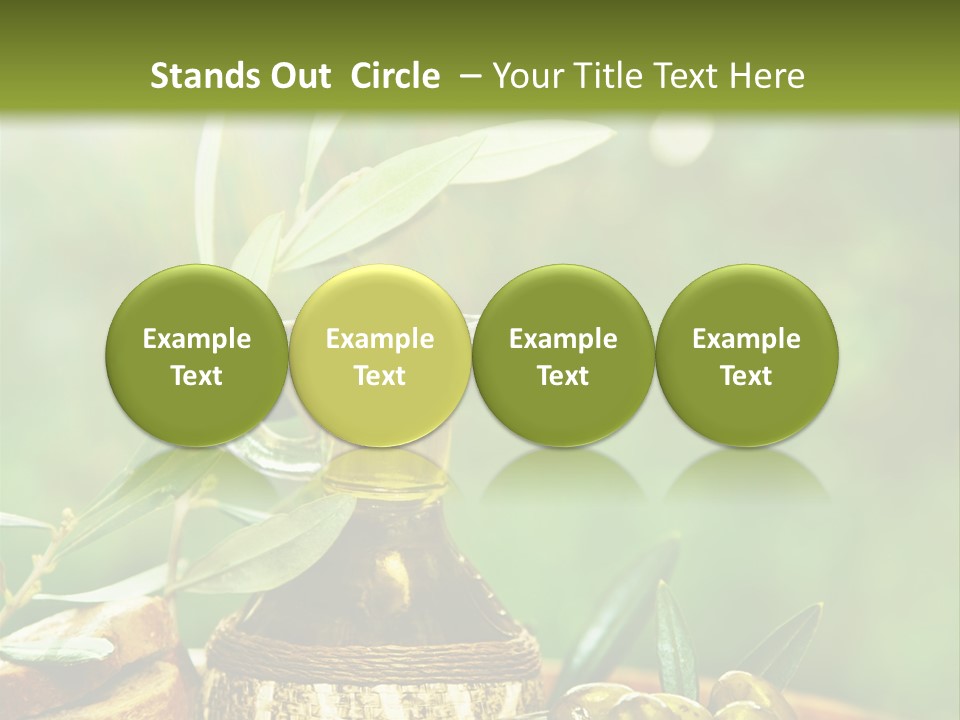 Stands Out Circle – Your Title Text Here

Example Text

Example Text

Example Text

Example Text